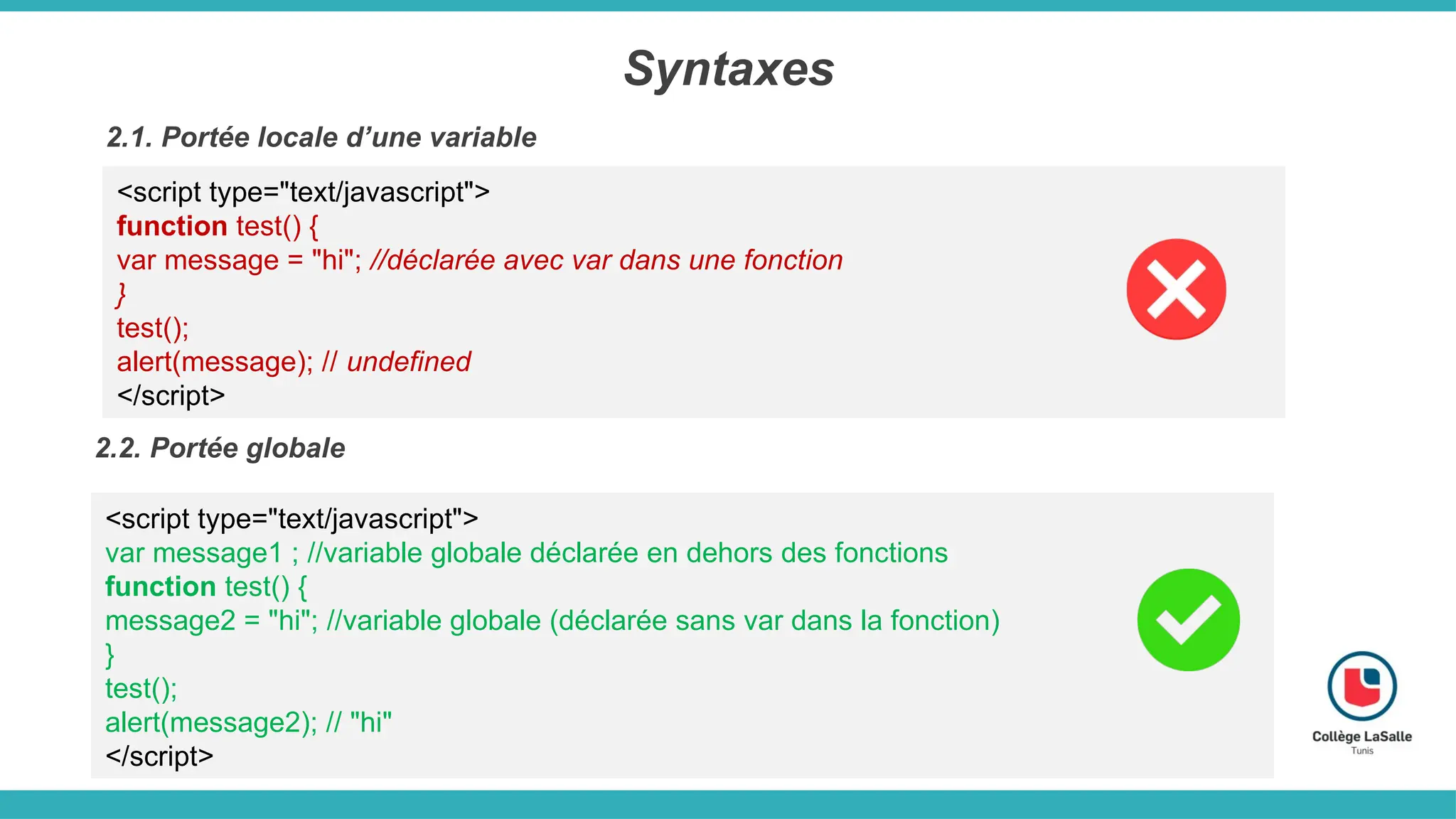 Syntaxes

2.1. Portée locale d'une variable

<script type="text/javascript">
function test() {
var message = "hi"; //déclarée avec var dans une fonction
}
test();
alert(message); // undefined
</script>

2.2. Portée globale

<script type="text/javascript">
var message1 ; //variable globale déclarée en dehors des fonctions
function test() {
message2 = "hi"; //variable globale (déclarée sans var dans la fonction)
}
test();
alert(message2); // "hi"
</script>

Collège LaSalle
Tunis